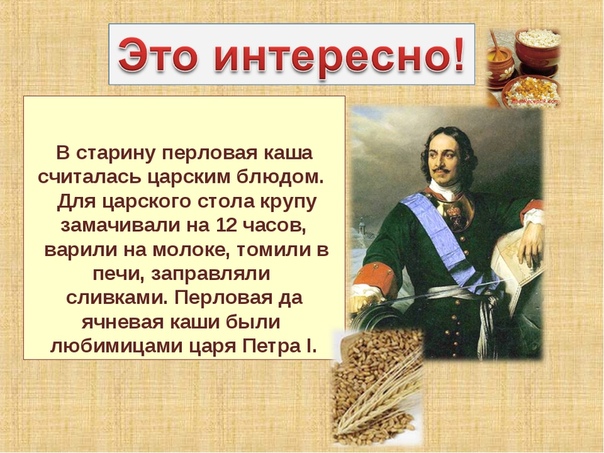 Это интересно!

В старину перловая каша считалась царским блюдом. Для царского стола крупу замачивали на 12 часов, варили на молоке, томили в печи, заправляли сливками. Перловая да ячневая каши были любимицами царя Петра I.